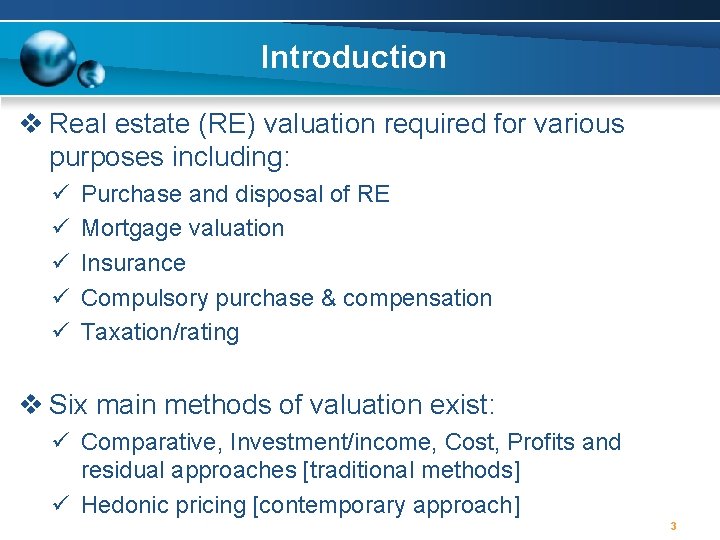 Introduction

❖ Real estate (RE) valuation required for various purposes including:

✓ Purchase and disposal of RE
✓ Mortgage valuation
✓ Insurance
✓ Compulsory purchase & compensation
✓ Taxation/rating

❖ Six main methods of valuation exist:

✓ Comparative, Investment/income, Cost, Profits and residual approaches [traditional methods]
✓ Hedonic pricing [contemporary approach]

3